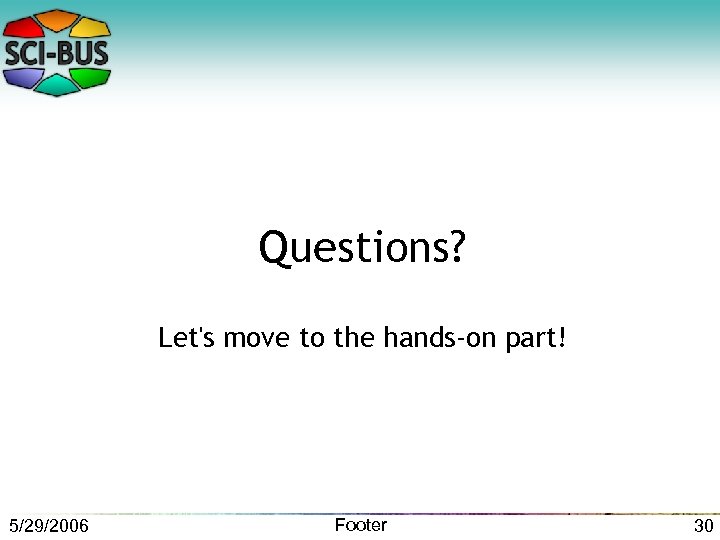 SCI-BUS

Questions?

Let's move to the hands-on part!

5/29/2006
Footer
30